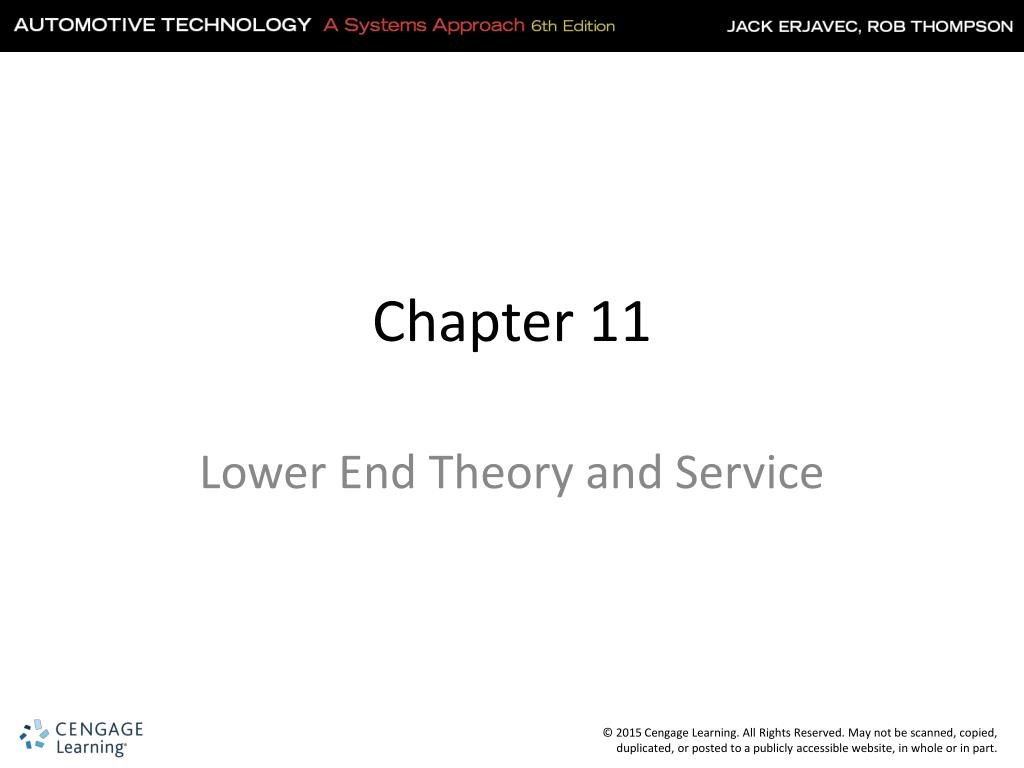 AUTOMOTIVE TECHNOLOGY A Systems Approach 6th Edition JACK ERJAVEC, ROB THOMPSON

Chapter 11

Lower End Theory and Service

CENGAGE Learning®

© 2015 Cengage Learning. All Rights Reserved. May not be scanned, copied, duplicated, or posted to a publicly accessible website, in whole or in part.